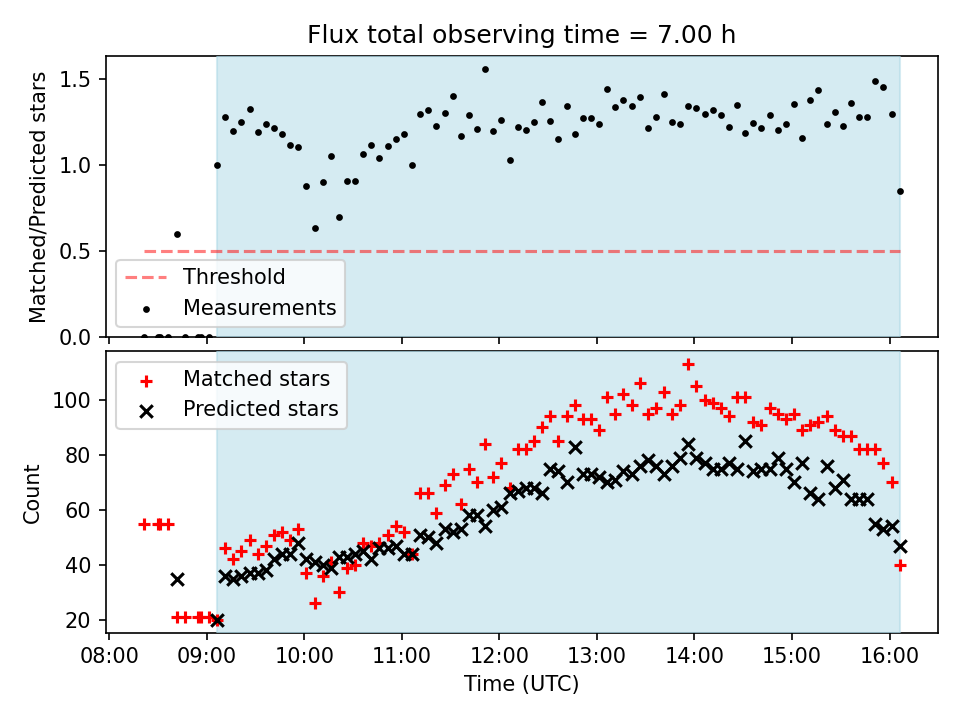 Flux total observing time = 7.00 h

Matched/Predicted stars

1.5
1.0
0.5
0.0

Threshold
Measurements

Matched stars
Predicted stars

Count

100
80
60
40
20

08:00 09:00 10:00 11:00 12:00 13:00 14:00 15:00 16:00

Time (UTC)